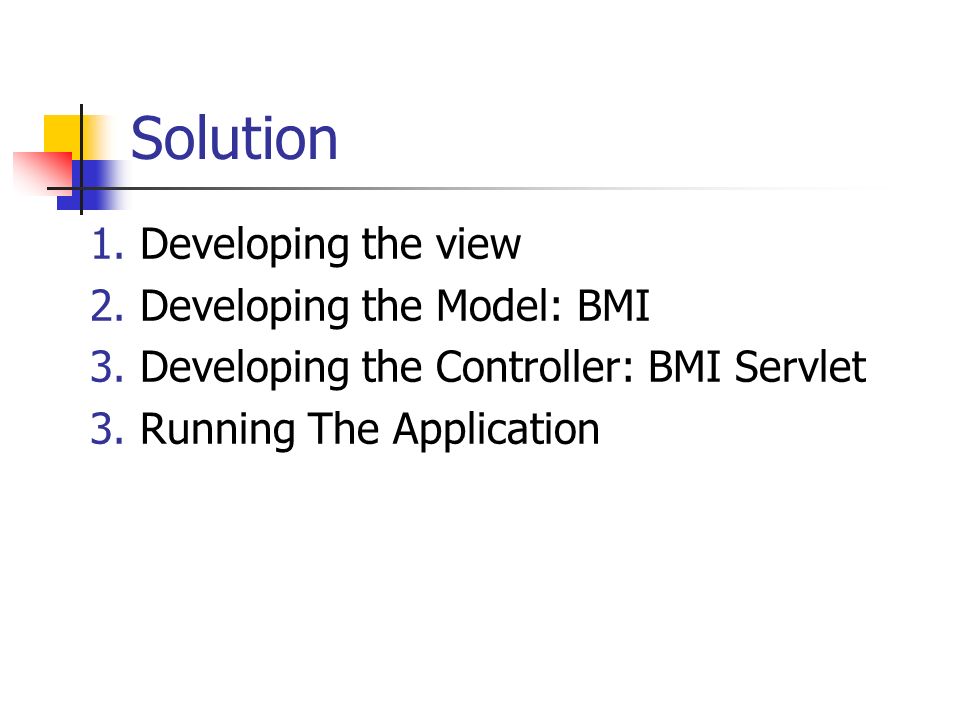 Solution

1. Developing the view
2. Developing the Model: BMI
3. Developing the Controller: BMI Servlet
3. Running The Application